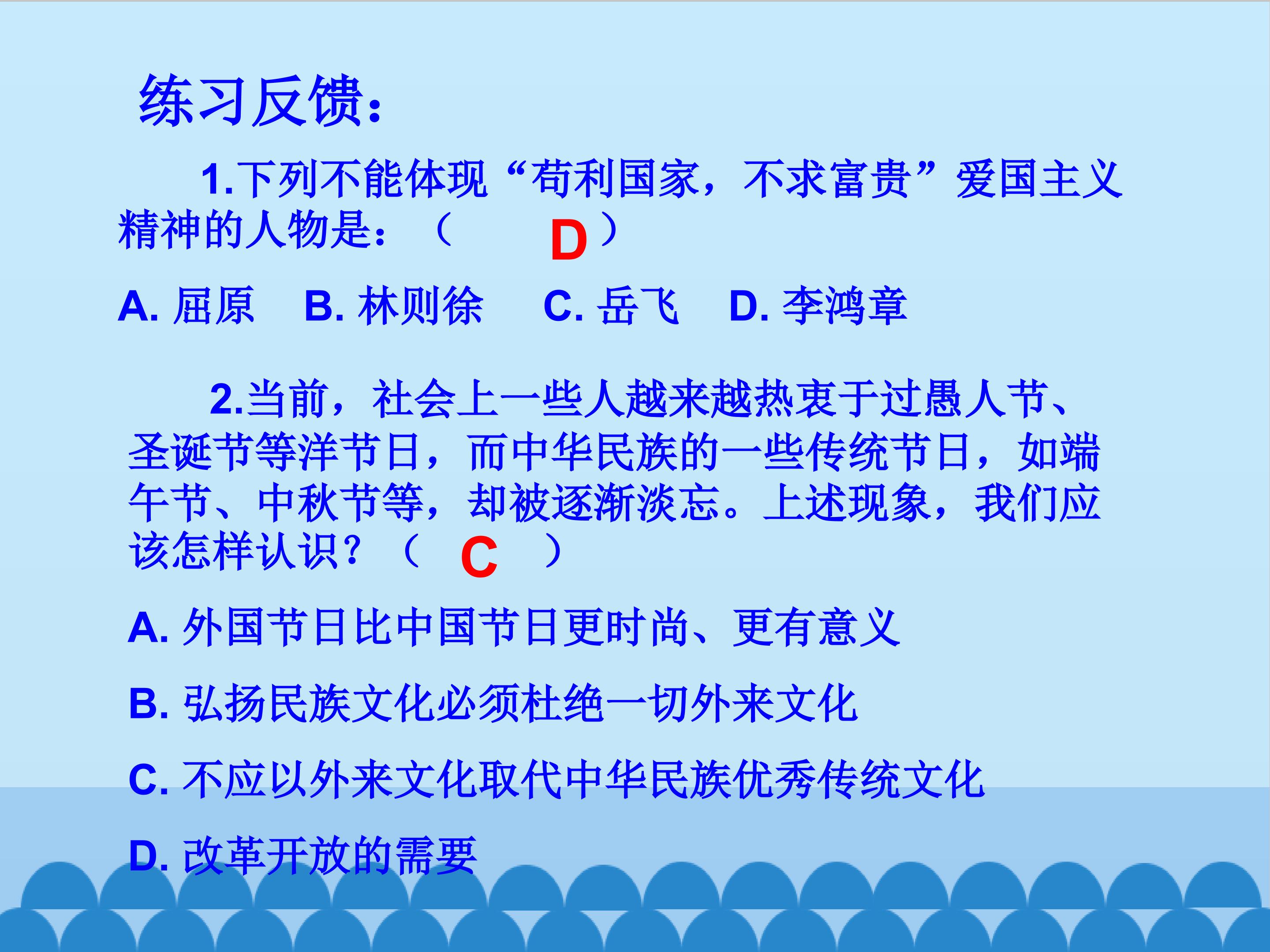 练习反馈：

1.下列不能体现“苟利国家，不求富贵”爱国主义精神的人物是：（ D ）

A. 屈原 B. 林则徐 C. 岳飞 D. 李鸿章

2.当前，社会上一些人越来越热衷于过愚人节、圣诞节等洋节日，而中华民族的一些传统节日，如端午节、中秋节等，却被逐渐淡忘。上述现象，我们应该怎样认识？（ C ）

A. 外国节日比中国节日更时尚、更有意义

B. 弘扬民族文化必须杜绝一切外来文化

C. 不应以外来文化取代中华民族优秀传统文化

D. 改革开放的需要